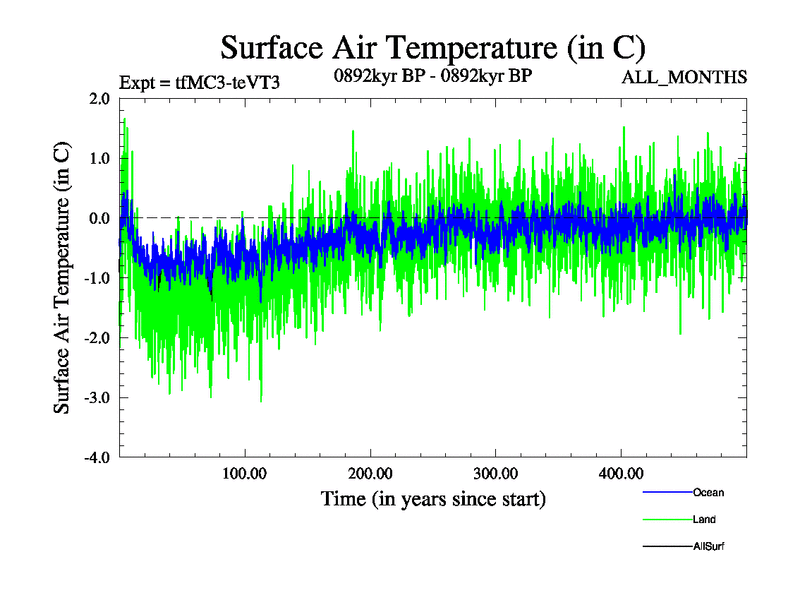 Surface Air Temperature (in C)

Expt = tfMC3-teVT3

0892kyr BP - 0892kyr BP

ALL_MONTHS

Surface Air Temperature (in C)

2.0
1.0
0.0
-1.0
-2.0
-3.0
-4.0

100.00
200.00
300.00
400.00

Time (in years since start)

Ocean
Land
AllSurf